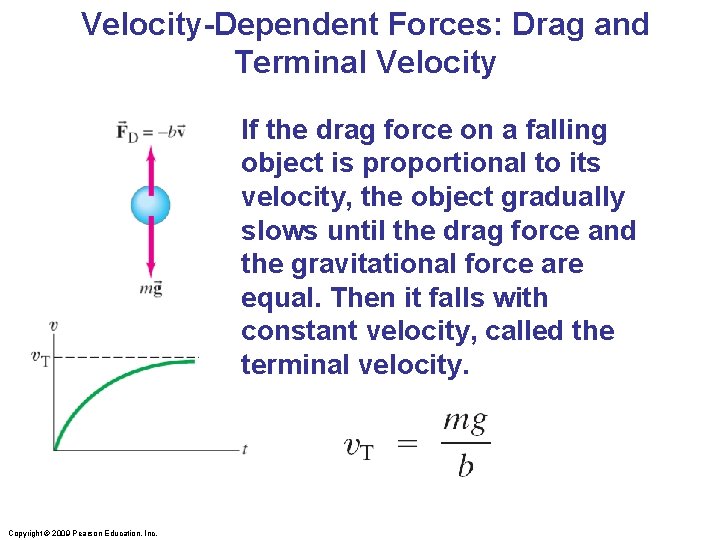 Velocity-Dependent Forces: Drag and Terminal Velocity

$\vec{F}_D = -b\vec{v}$

$m\vec{g}$

$v$

$v_T$

$t$

If the drag force on a falling object is proportional to its velocity, the object gradually slows until the drag force and the gravitational force are equal. Then it falls with constant velocity, called the terminal velocity.

$v_T = \frac{mg}{b}$

Copyright © 2009 Pearson Education, Inc.